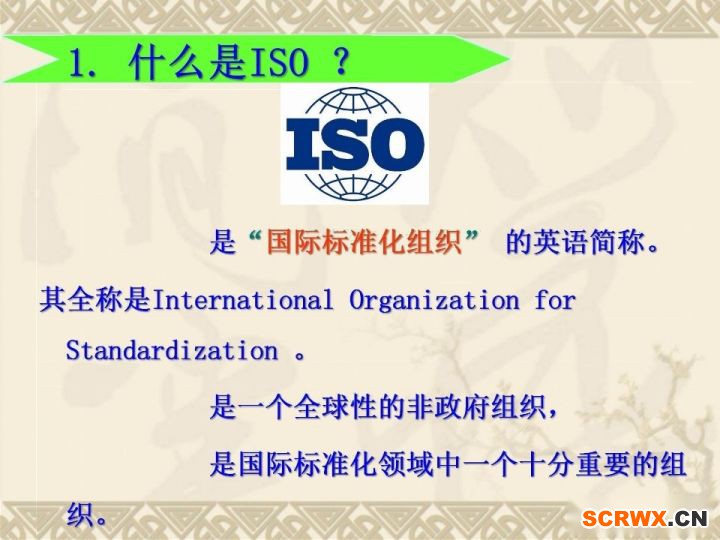 1. 什么是ISO ？

ISO

是“国际标准化组织” 的英语简称。

其全称是International Organization for Standardization 。

是一个全球性的非政府组织，

是国际标准化领域中一个十分重要的组织。

SCRWX.CN